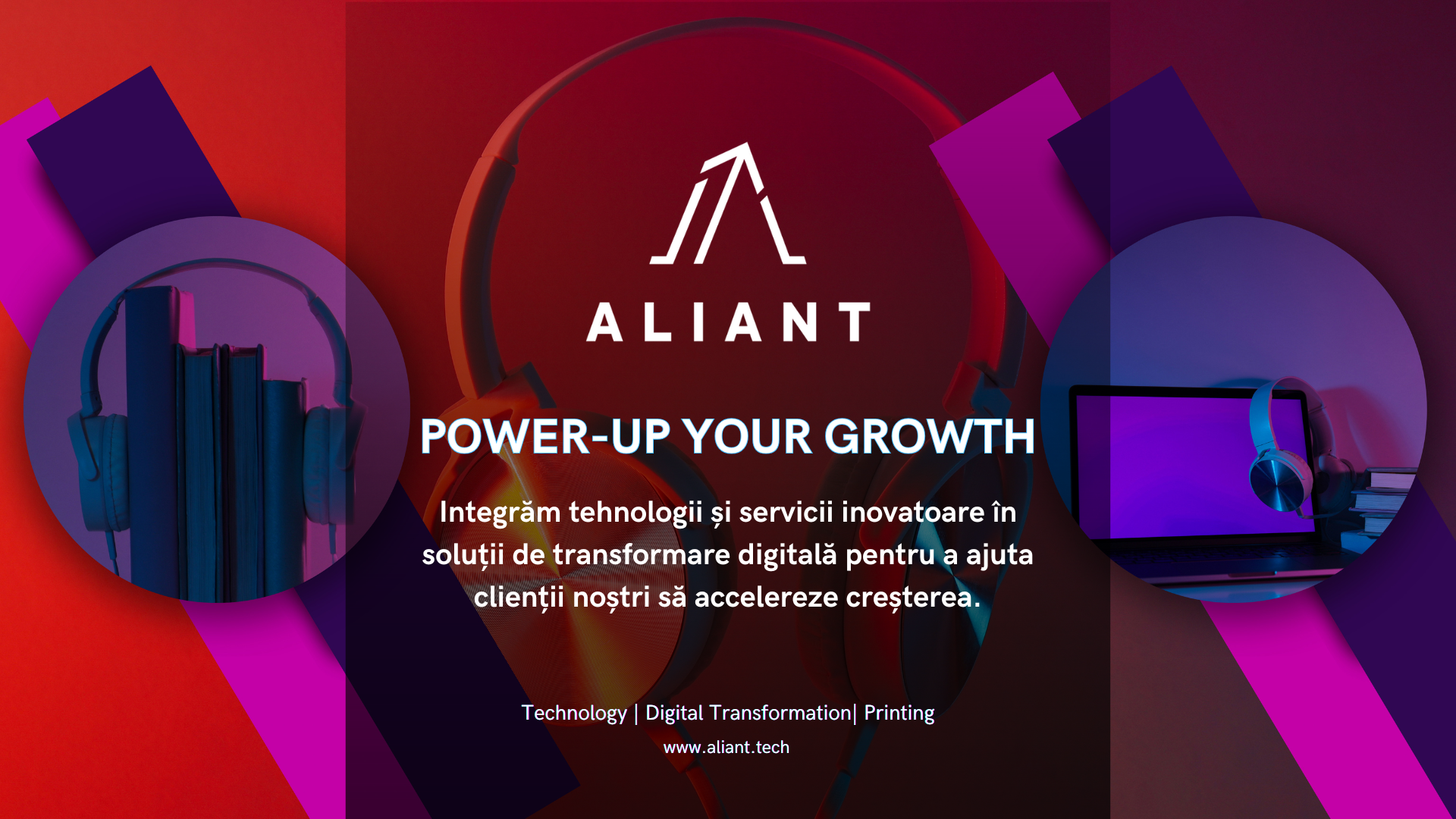 ALIANT

POWER-UP YOUR GROWTH

Integrăm tehnologii și servicii inovatoare în soluții de transformare digitală pentru a ajuta clienții noștri să accelereze creșterea.

Technology | Digital Transformation| Printing

www.aliant.tech